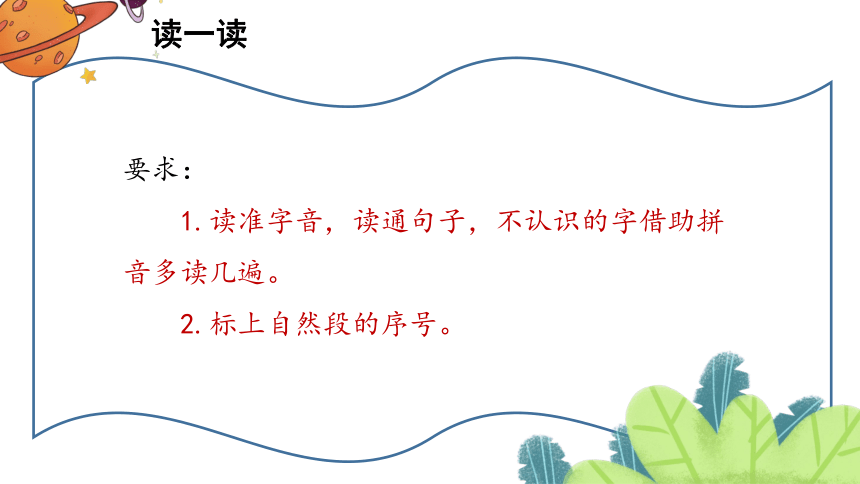 读一读

要求：

1. 读准字音，读通句子，不认识的字借助拼音多读几遍。

2. 标上自然段的序号。